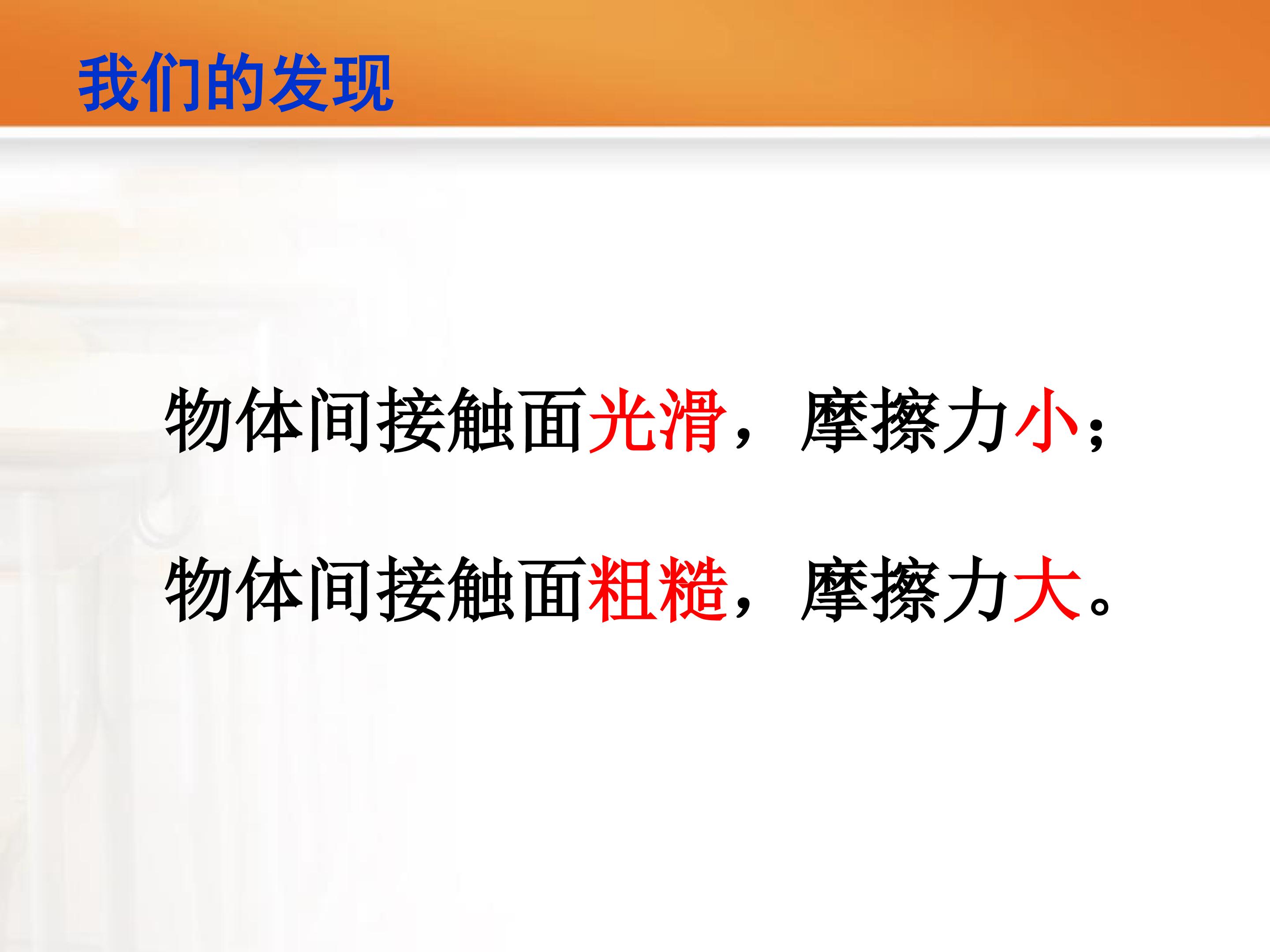 我们的发现

物体间接触面光滑，摩擦力小；

物体间接触面粗糙，摩擦力大。